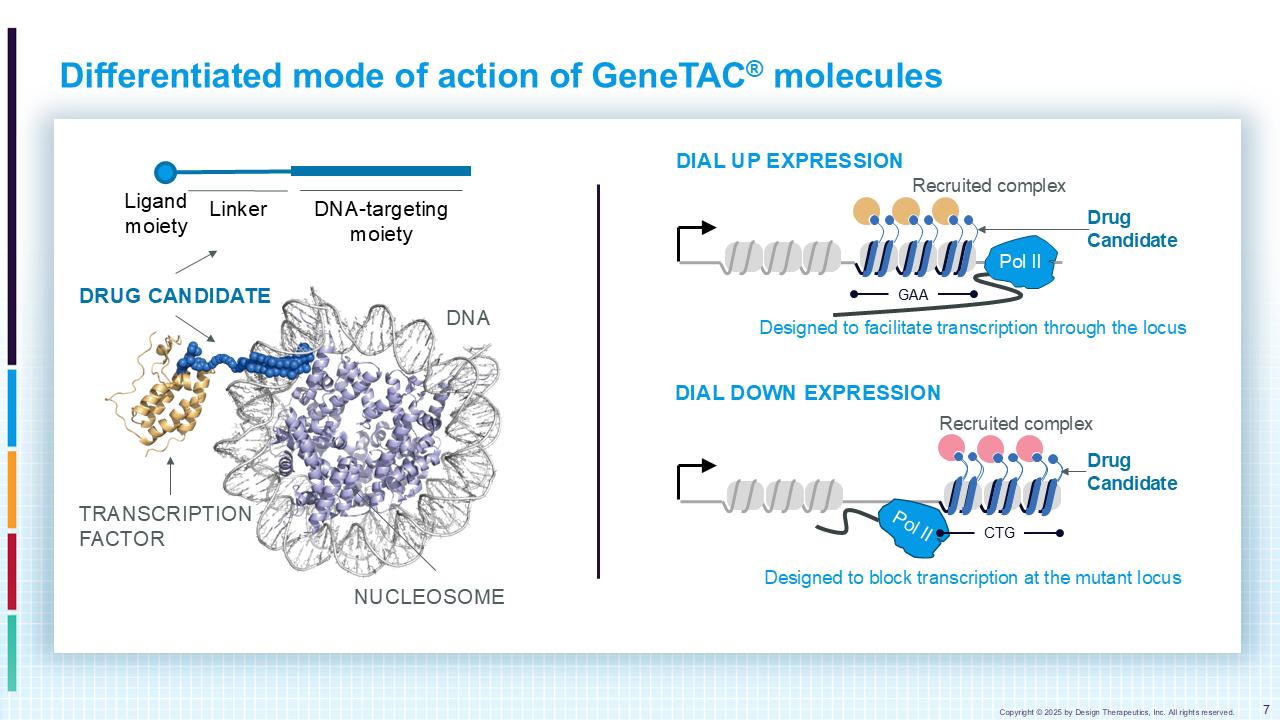 Differentiated mode of action of GeneTAC® molecules

Ligand moiety
Linker
DNA-targeting moiety

DRUG CANDIDATE

DNA

TRANSCRIPTION FACTOR

NUCLEOSOME

DIAL UP EXPRESSION

Recruited complex

Drug Candidate

Pol II

GAA

Designed to facilitate transcription through the locus

DIAL DOWN EXPRESSION

Recruited complex

Drug Candidate

Pol II

CTG

Designed to block transcription at the mutant locus

Copyright © 2025 by Design Therapeutics, Inc. All rights reserved.

7